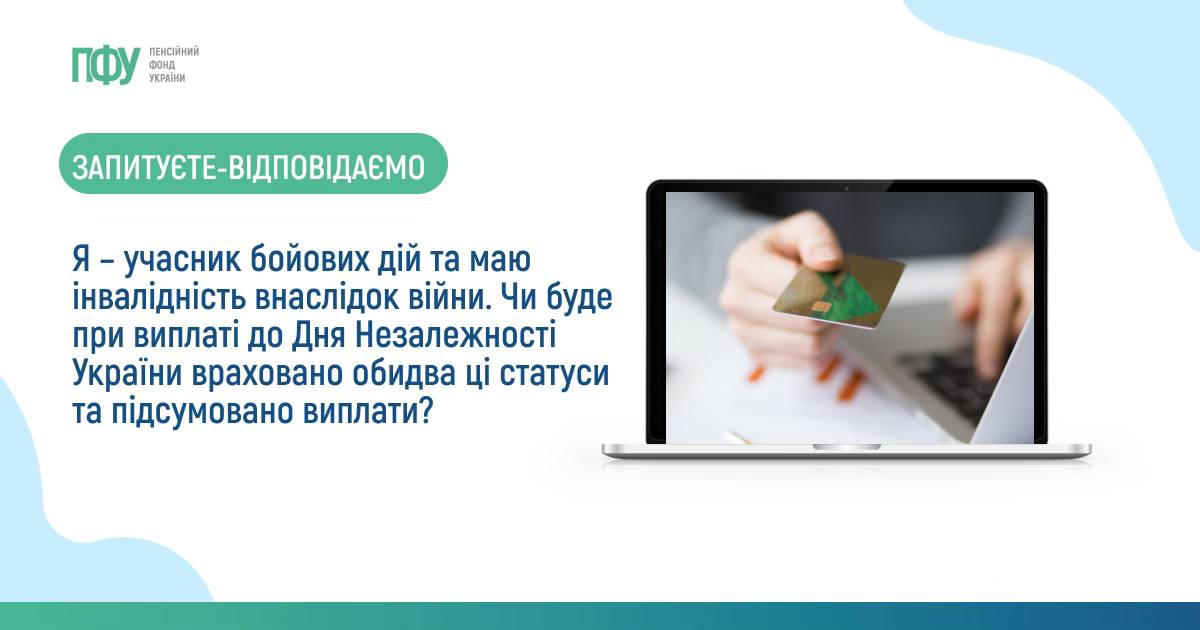 ПФУ ПЕНСІЙНИЙ ФОНД УКРАЇНИ

ЗАПИТУЄТЕ-ВІДПОВІДАЄМО

Я – учасник бойових дій та маю інвалідність внаслідок війни. Чи буде при виплаті до Дня Незалежності України враховано обидва ці статуси та підсумовано виплати?